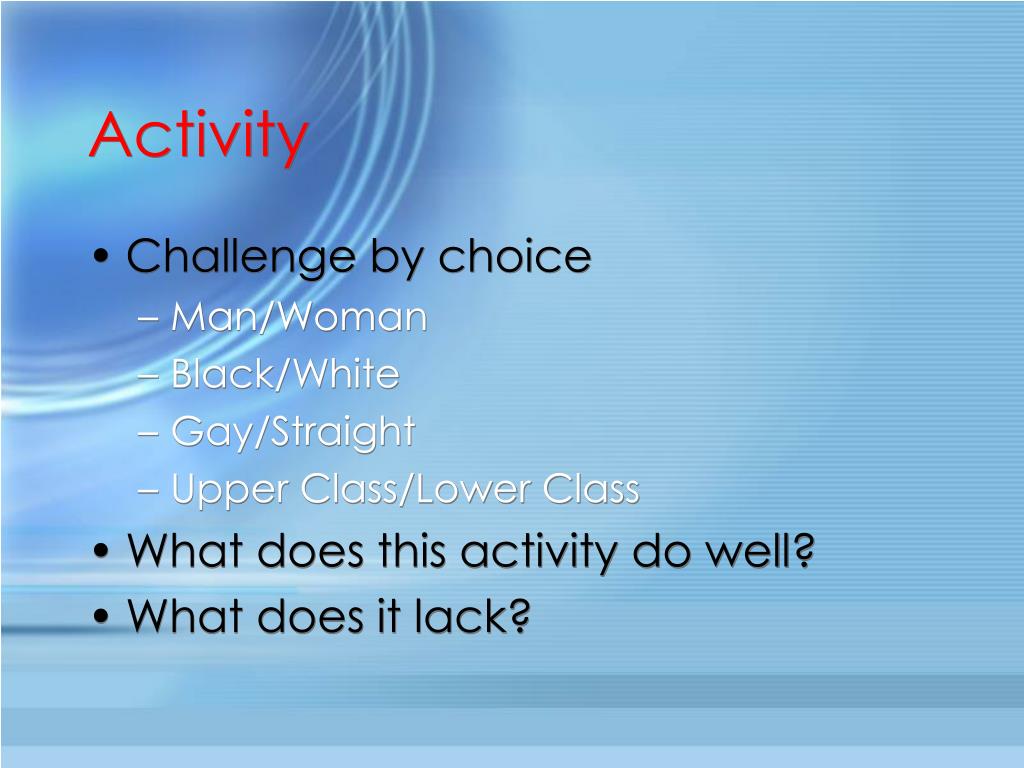 Activity

• Challenge by choice
– Man/Woman
– Black/White
– Gay/Straight
– Upper Class/Lower Class
• What does this activity do well?
• What does it lack?